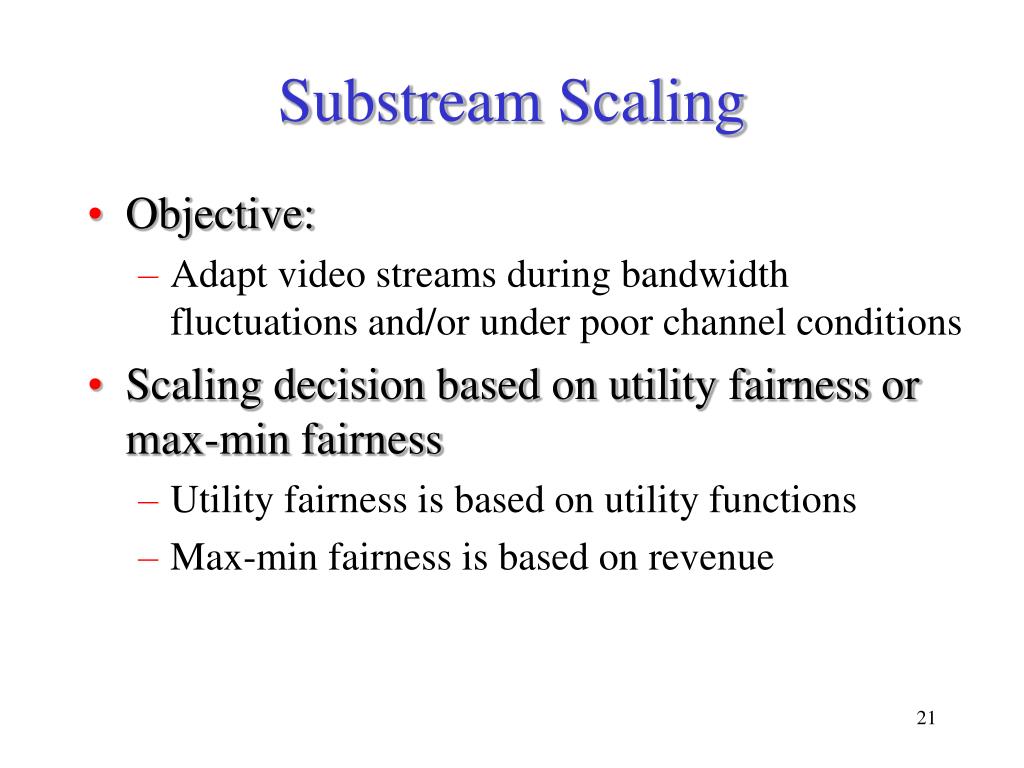 Substream Scaling

• Objective:
– Adapt video streams during bandwidth fluctuations and/or under poor channel conditions

• Scaling decision based on utility fairness or max-min fairness
– Utility fairness is based on utility functions
– Max-min fairness is based on revenue

21